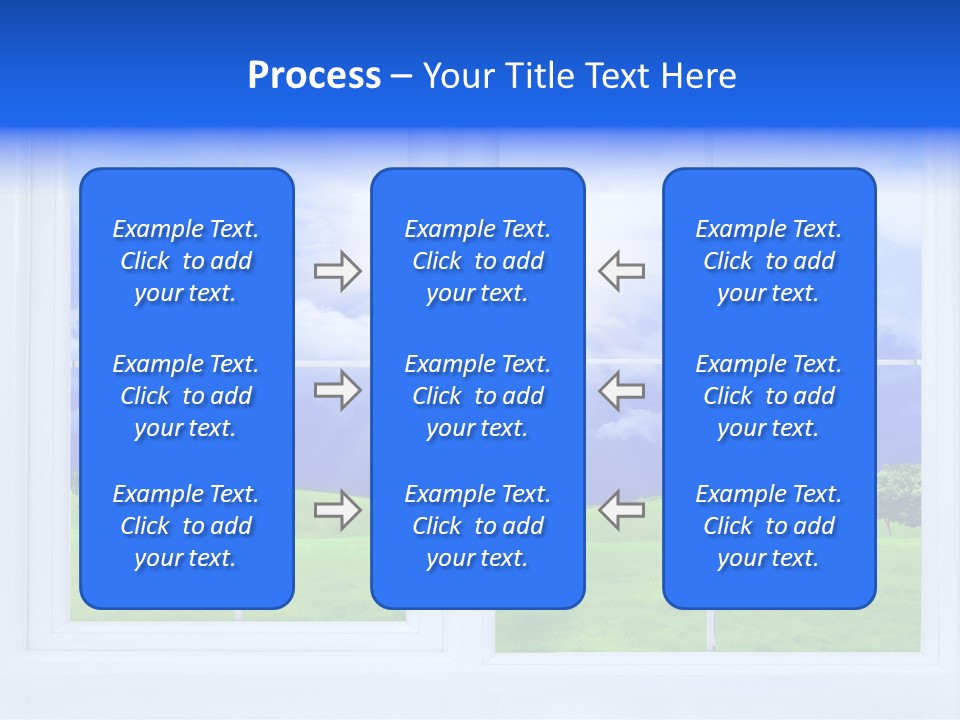 Process – Your Title Text Here

Example Text. Click to add your text.

Example Text. Click to add your text.

Example Text. Click to add your text.

Example Text. Click to add your text.

Example Text. Click to add your text.

Example Text. Click to add your text.

Example Text. Click to add your text.

Example Text. Click to add your text.

Example Text. Click to add your text.